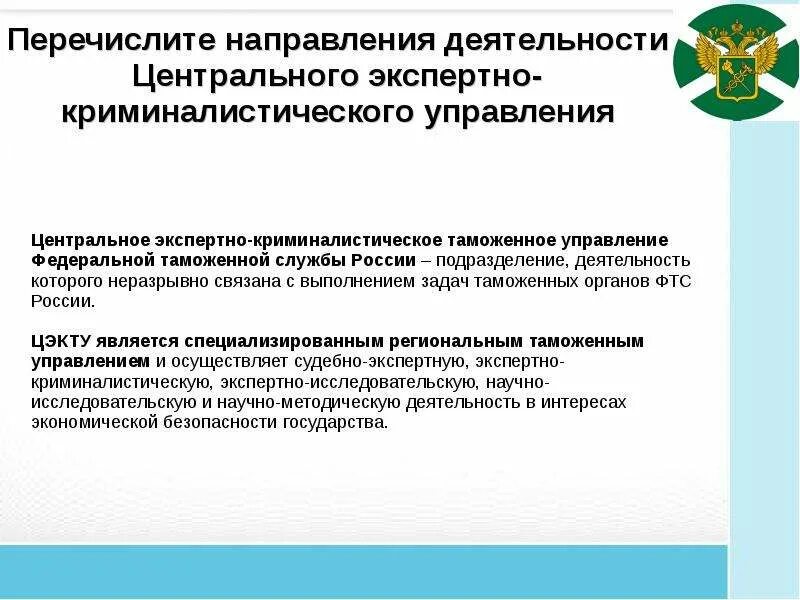 Перечислите направления деятельности Центрального экспертно-криминалистического управления

Центральное экспертно-криминалистическое таможенное управление Федеральной таможенной службы России – подразделение, деятельность которого неразрывно связана с выполнением задач таможенных органов ФТС России.

ЦЭКТУ является специализированным региональным таможенным управлением и осуществляет судебно-экспертную, экспертно-криминалистическую, экспертно-исследовательскую, научно-исследовательскую и научно-методическую деятельность в интересах экономической безопасности государства.